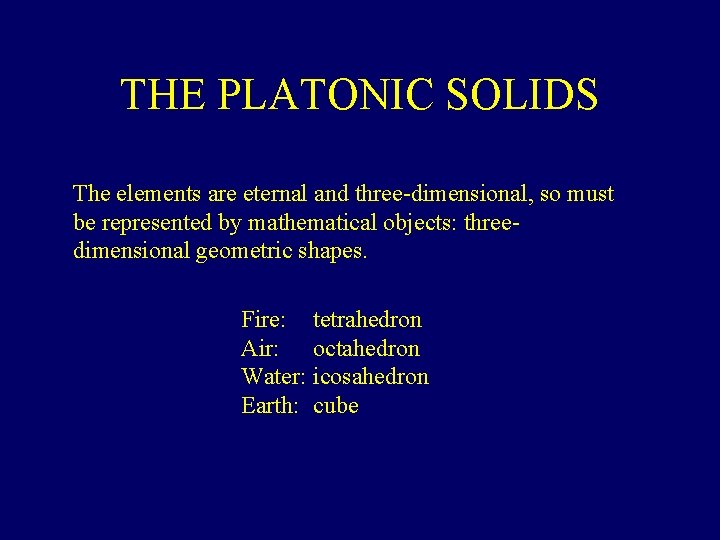 THE PLATONIC SOLIDS

The elements are eternal and three-dimensional, so must be represented by mathematical objects: three-dimensional geometric shapes.

Fire: tetrahedron
Air: octahedron
Water: icosahedron
Earth: cube